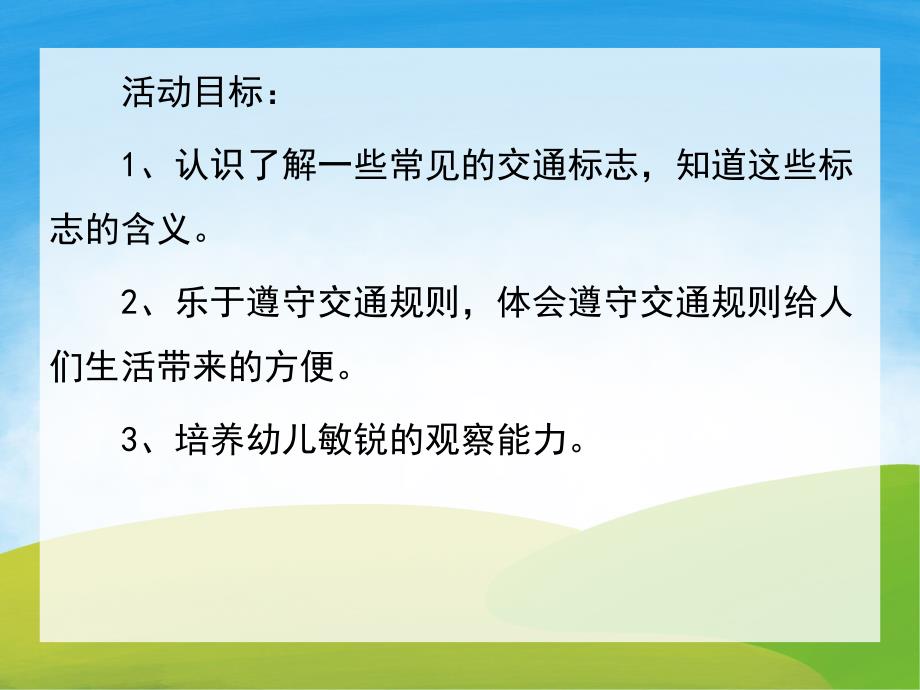 活动目标：

1、认识了解一些常见的交通标志，知道这些标志的含义。

2、乐于遵守交通规则，体会遵守交通规则给人们生活带来的方便。

3、培养幼儿敏锐的观察能力。